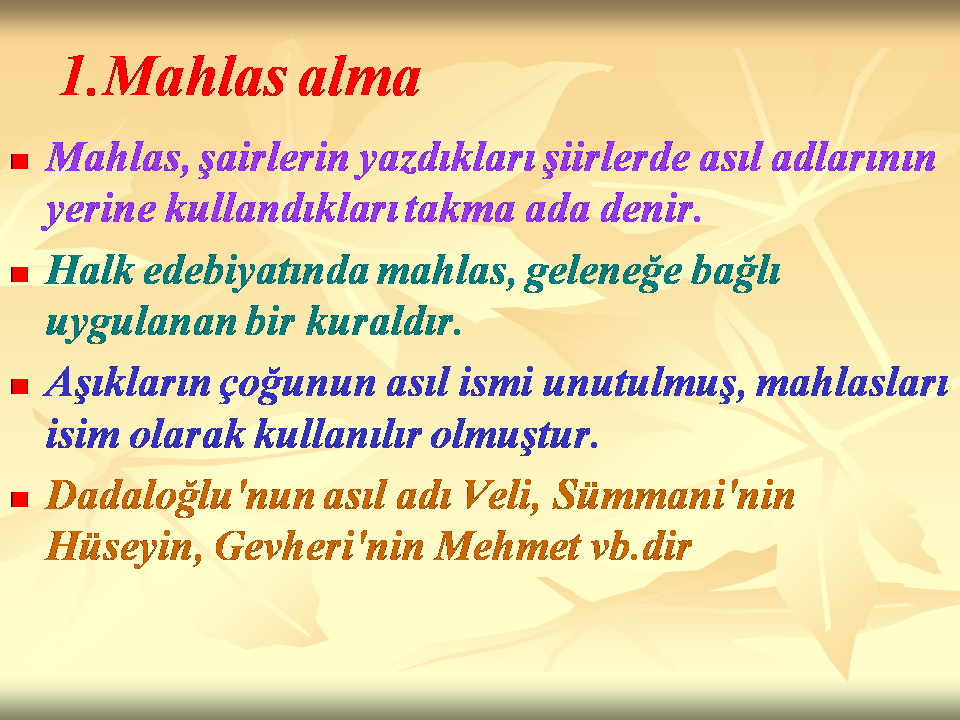 1.Mahlas alma

Mahlas, şairlerin yazdıkları şiirlerde asıl adlarının yerine kullandıkları takma ada denir.

Halk edebiyatında mahlas, geleneğe bağlı uygulanan bir kuraldır.

Aşıkların çoğunun asıl ismi unutulmuş, mahlasları isim olarak kullanılır olmuştur.

Dadaloğlu'nun asıl adı Veli, Sümmani'nin Hüseyin, Gevheri'nin Mehmet vb.dir